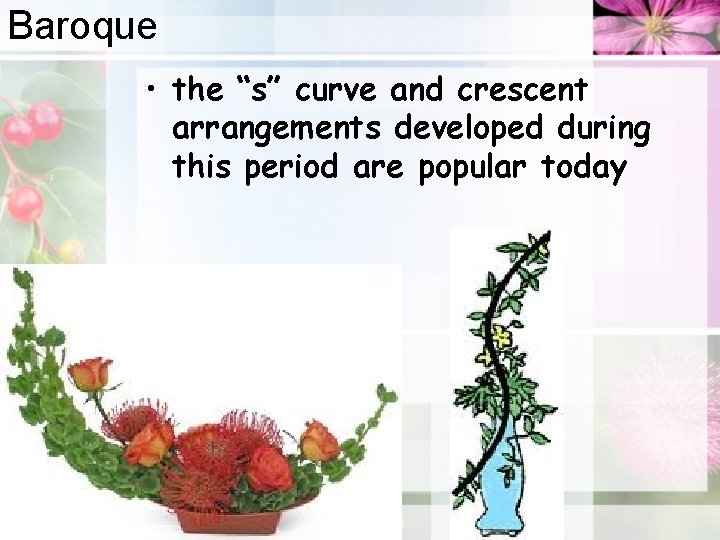 Baroque

• the “s” curve and crescent arrangements developed during this period are popular today